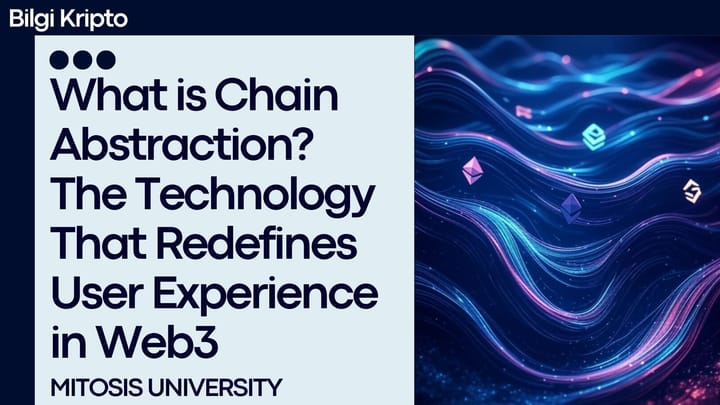 Bilgi Kripto

What is Chain Abstraction? The Technology That Redefines User Experience in Web3

MITOSIS UNIVERSITY